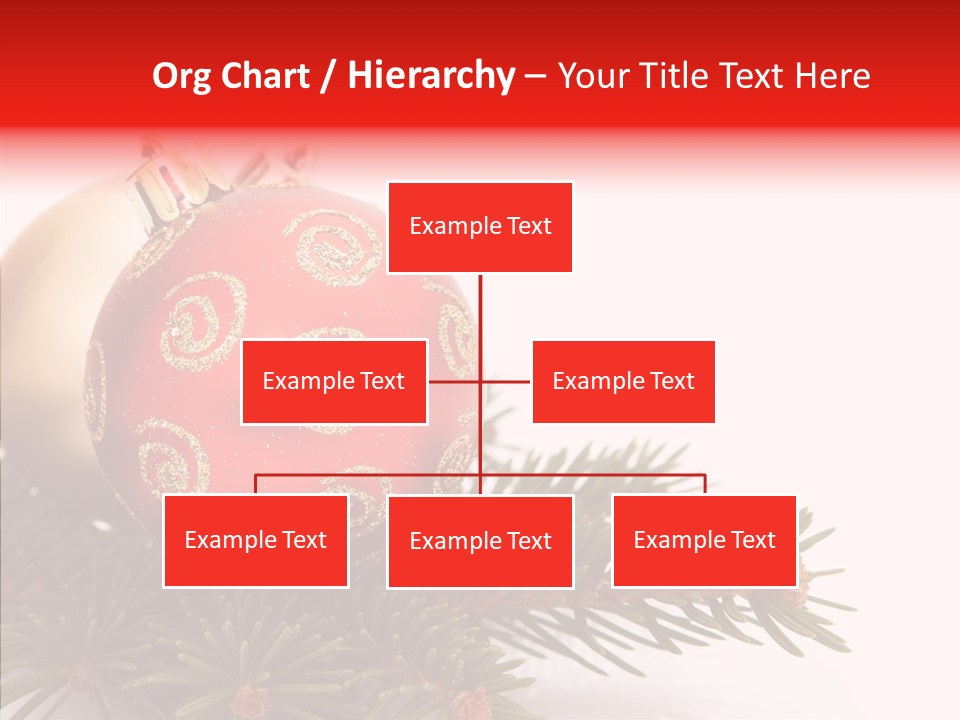 Org Chart / Hierarchy – Your Title Text Here

Example Text

Example Text

Example Text

Example Text

Example Text

Example Text